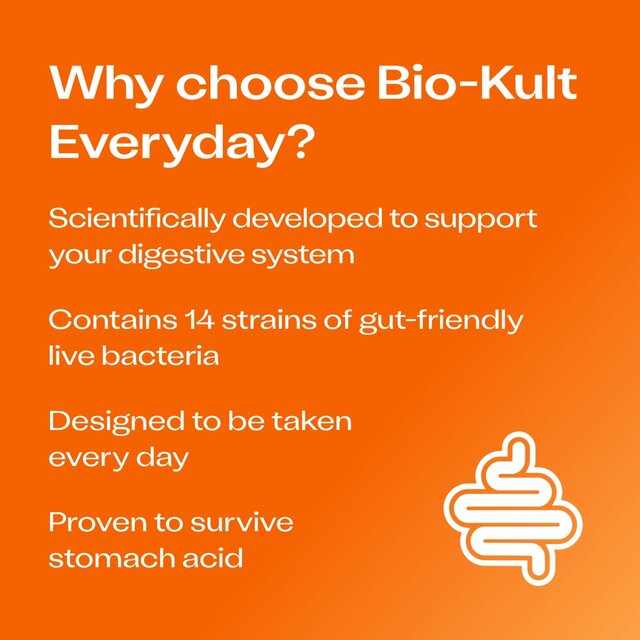 Why choose Bio-Kult Everyday?

Scientifically developed to support your digestive system

Contains 14 strains of gut-friendly live bacteria

Designed to be taken every day

Proven to survive stomach acid